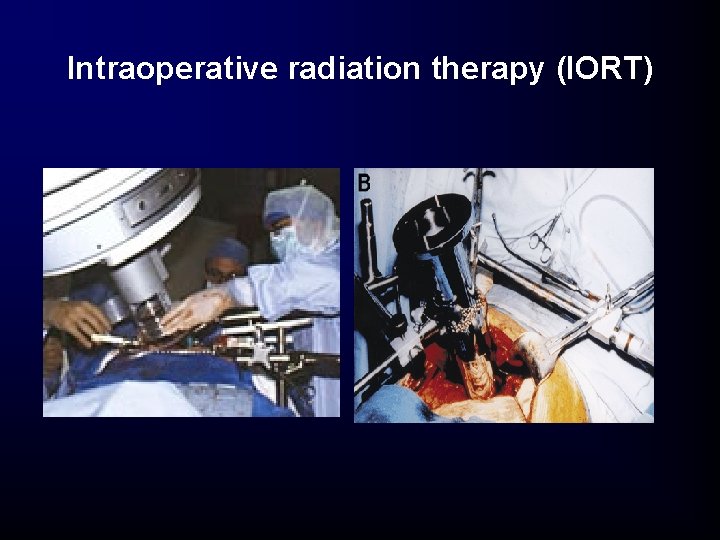 Intraoperative radiation therapy (IORT)

B